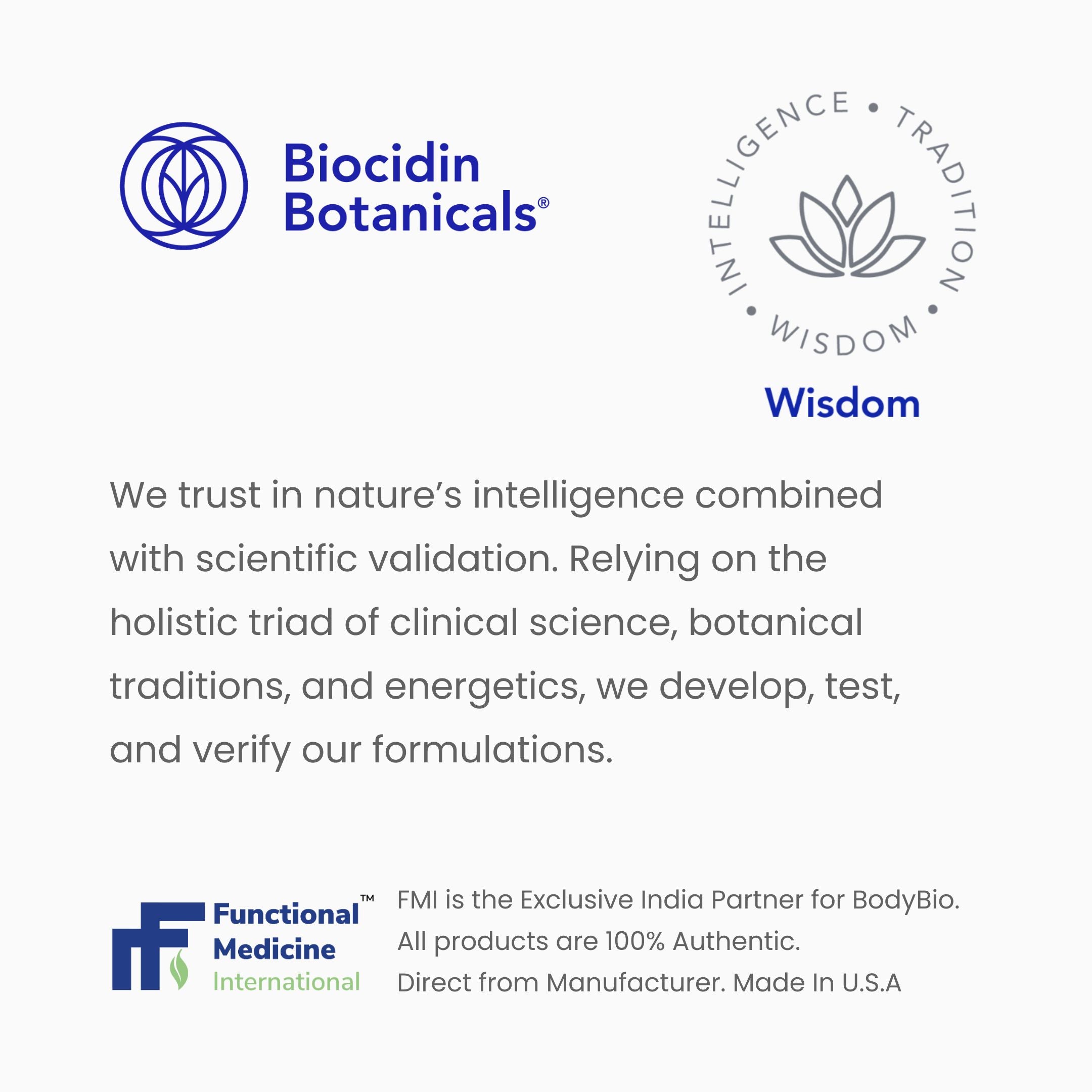 Biocidin Botanicals®

INTELLIGENCE • TRADITION • WISDOM •

Wisdom

We trust in nature's intelligence combined with scientific validation. Relying on the holistic triad of clinical science, botanical traditions, and energetics, we develop, test, and verify our formulations.

Functional Medicine International™

FMI is the Exclusive India Partner for BodyBio.
All products are 100% Authentic.
Direct from Manufacturer. Made In U.S.A